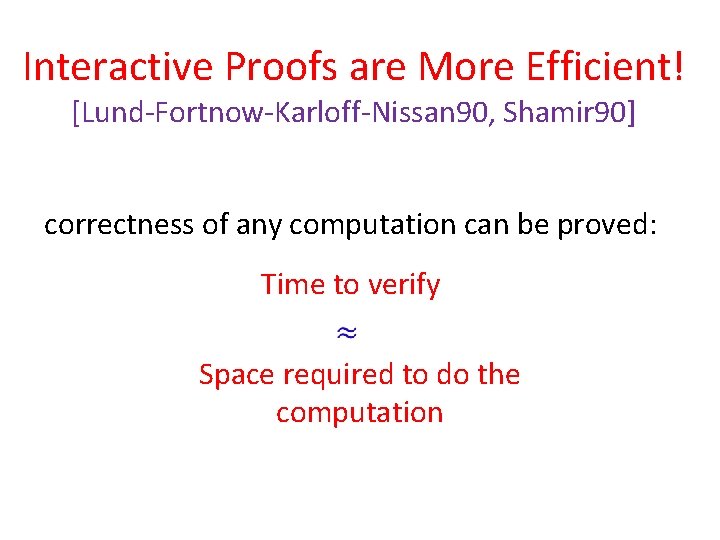 Interactive Proofs are More Efficient!
[Lund-Fortnow-Karloff-Nissan90, Shamir90]

correctness of any computation can be proved:

Time to verify
$\approx$
Space required to do the computation